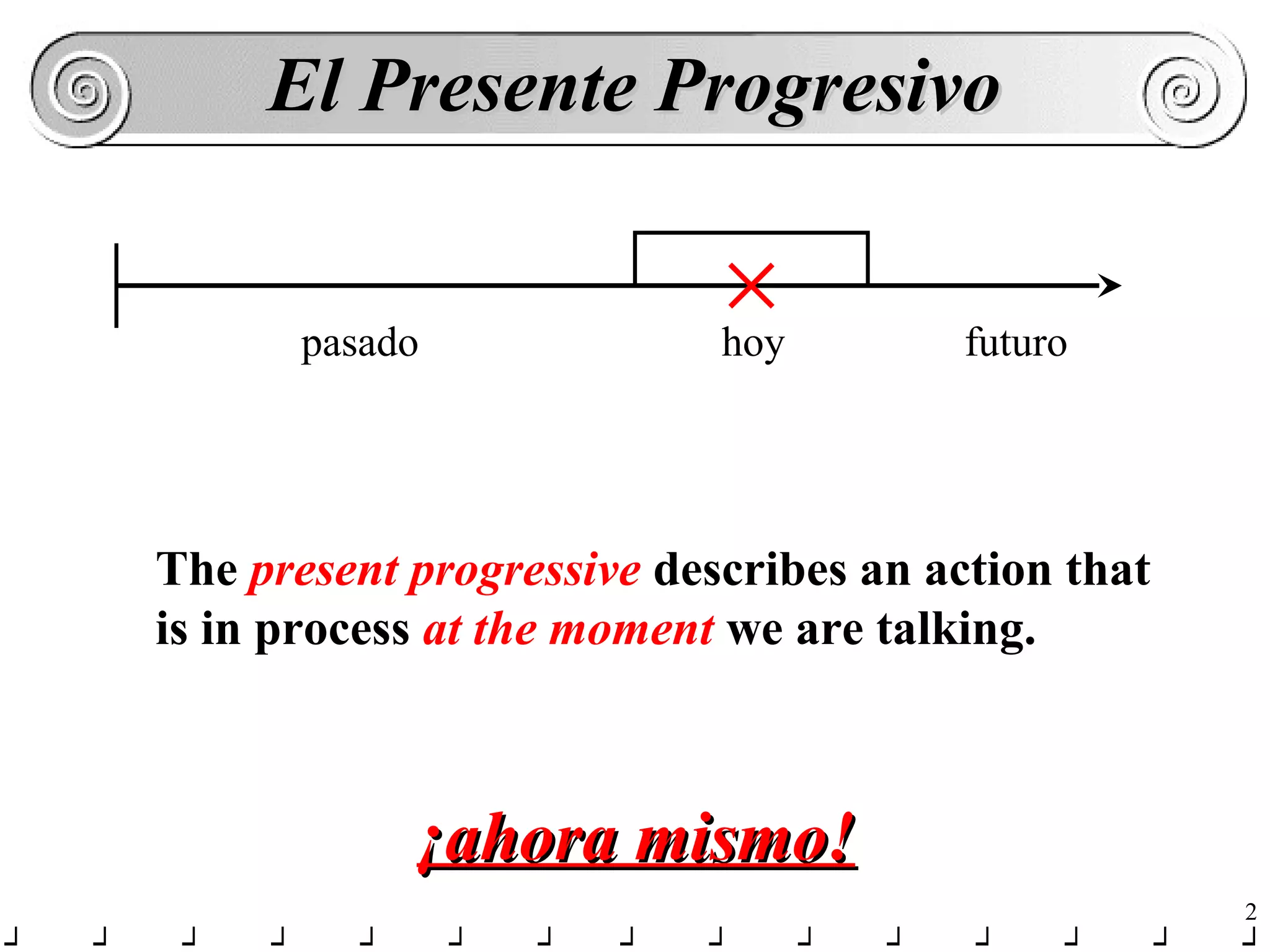 El Presente Progresivo

pasado hoy futuro

The present progressive describes an action that is in process at the moment we are talking.

¡ahora mismo!

2